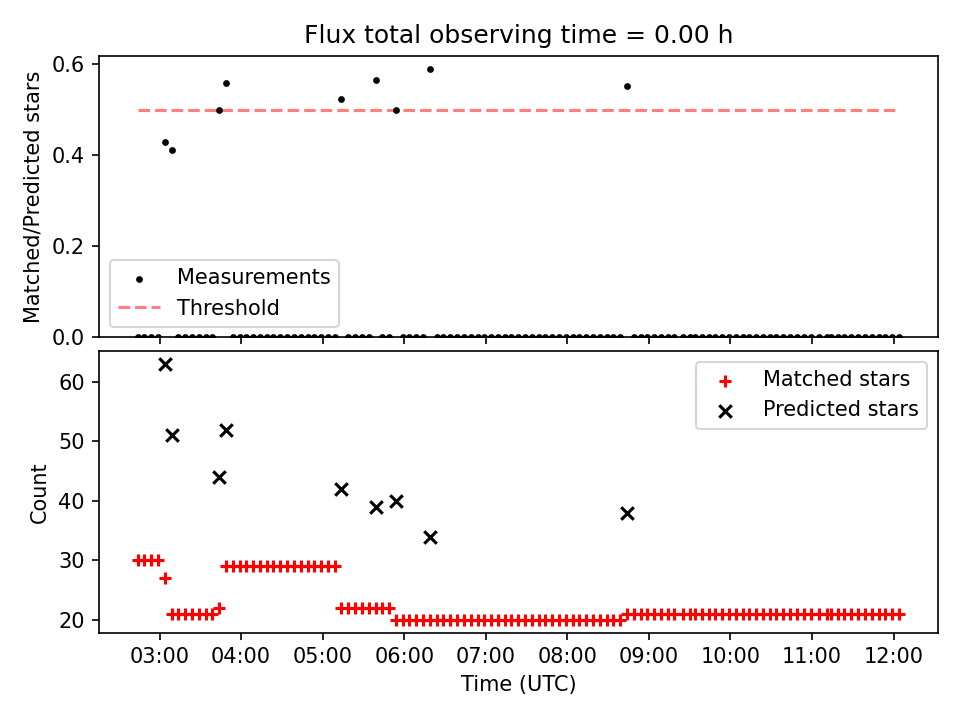 Flux total observing time = 0.00 h

Matched/Predicted stars

0.6
0.4
0.2
0.0

Measurements
Threshold

Count

60
50
40
30
20

Matched stars
Predicted stars

03:00
04:00
05:00
06:00
07:00
08:00
09:00
10:00
11:00
12:00

Time (UTC)